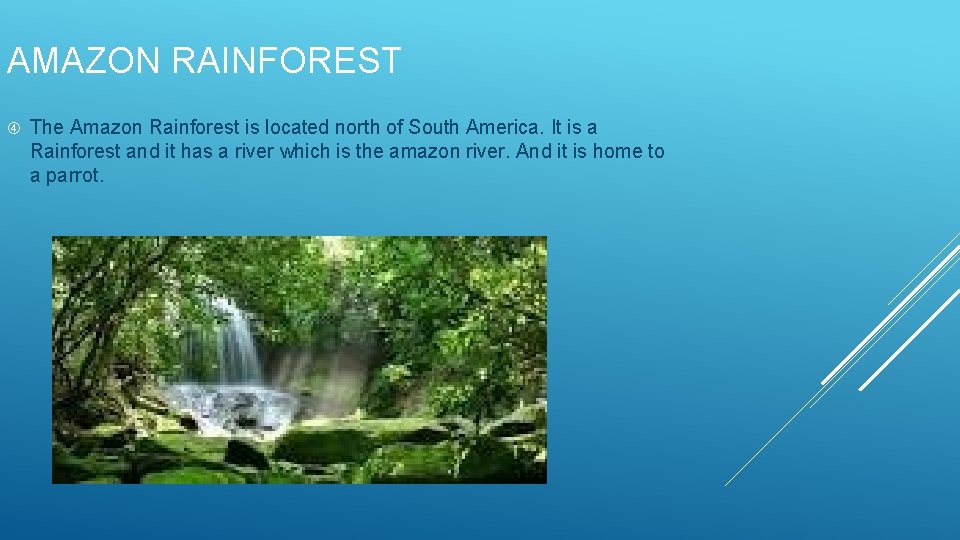 AMAZON RAINFOREST

The Amazon Rainforest is located north of South America. It is a Rainforest and it has a river which is the amazon river. And it is home to a parrot.